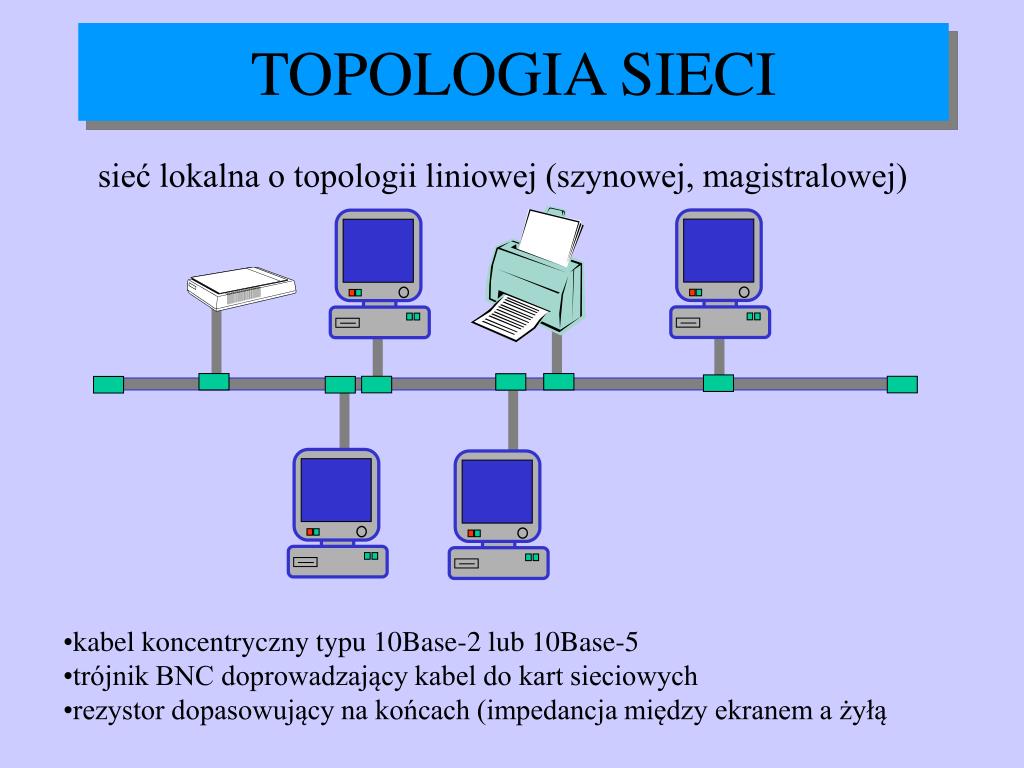 TOPOLOGIA SIECI

sieć lokalna o topologii liniowej (szynowej, magistralowej)

•kabel koncentryczny typu 10Base-2 lub 10Base-5
•trójnik BNC doprowadzający kabel do kart sieciowych
•rezystor dopasowujący na końcach (impedancja między ekranem a żyłą